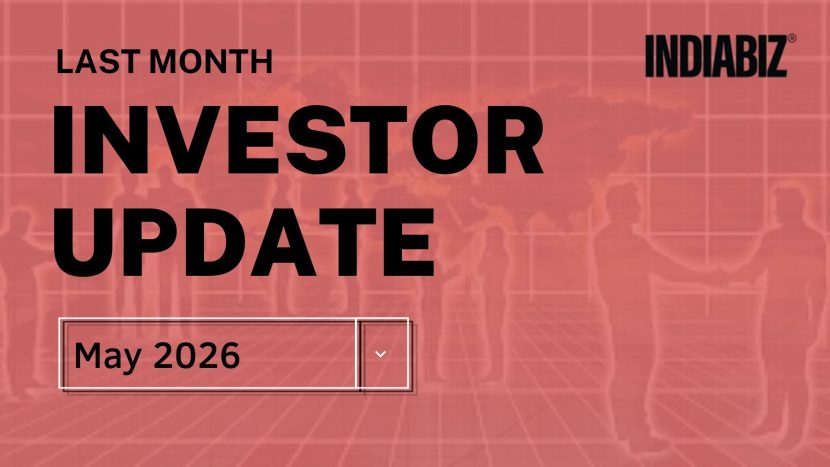 LAST MONTH

INDIABIZ®

INVESTOR UPDATE

May 2026